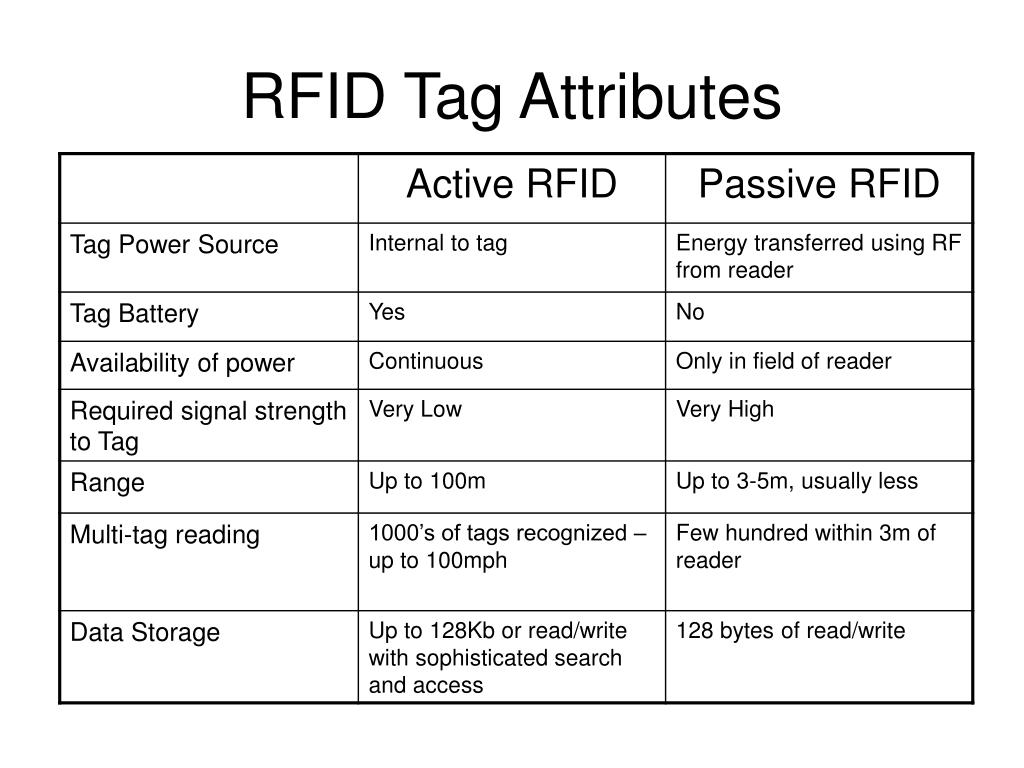 RFID Tag Attributes

| | Active RFID | Passive RFID |
|---|---|---|
| Tag Power Source | Internal to tag | Energy transferred using RF from reader |
| Tag Battery | Yes | No |
| Availability of power | Continuous | Only in field of reader |
| Required signal strength to Tag | Very Low | Very High |
| Range | Up to 100m | Up to 3-5m, usually less |
| Multi-tag reading | 1000’s of tags recognized – up to 100mph | Few hundred within 3m of reader |
| Data Storage | Up to 128Kb or read/write with sophisticated search and access | 128 bytes of read/write |